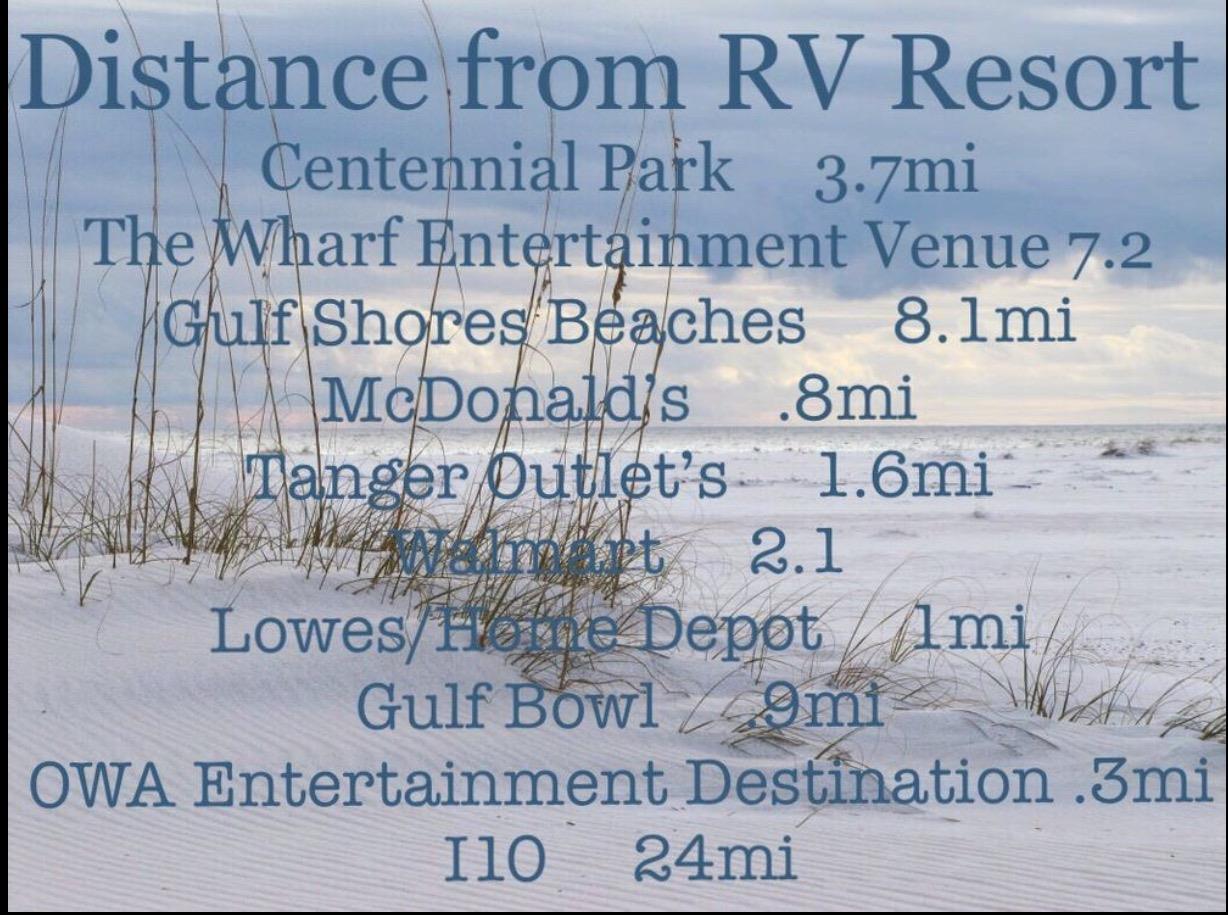 Distance from RV Resort

Centennial Park 3.7mi

The Wharf Entertainment Venue 7.2

Gulf Shores Beaches 8.1mi

McDonald's .8mi

Tanger Outlet's 1.6mi

Walmart 2.1

Lowes/Home Depot 1mi

Gulf Bowl .9mi

OWA Entertainment Destination .3mi

I10 24mi